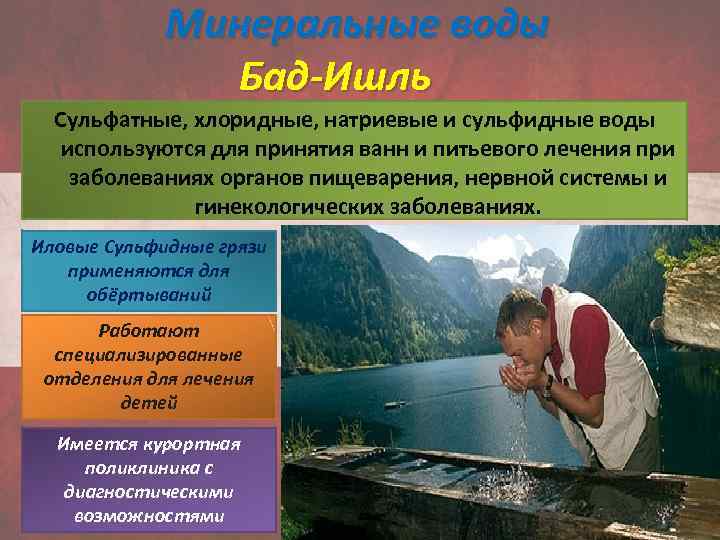 Минеральные воды

Бад-Ишль

Сульфатные, хлоридные, натриевые и сульфидные воды используются для принятия ванн и питьевого лечения при заболеваниях органов пищеварения, нервной системы и гинекологических заболеваниях.

Иловые Сульфидные грязи применяются для обёртываний

Работают специализированные отделения для лечения детей

Имеется курортная поликлиника с диагностическими возможностями